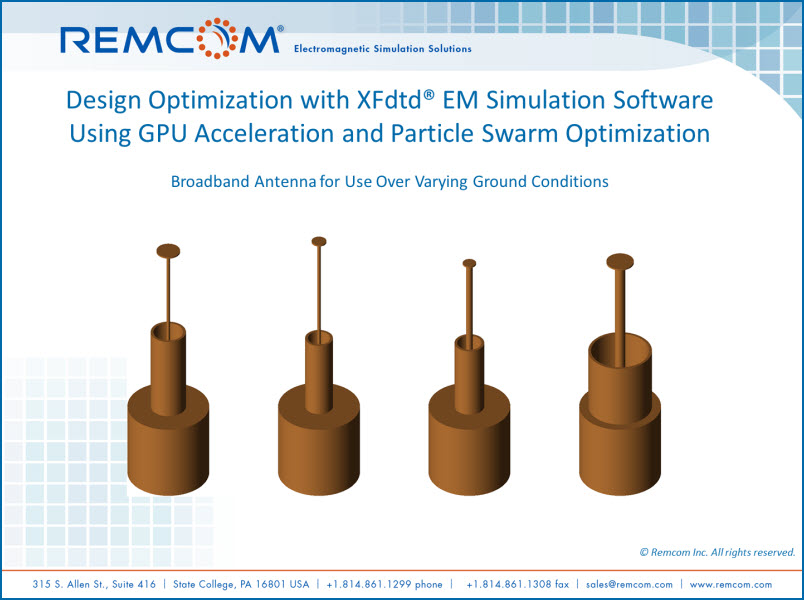 REMCOM® Electromagnetic Simulation Solutions

Design Optimization with XFdtd® EM Simulation Software Using GPU Acceleration and Particle Swarm Optimization

Broadband Antenna for Use Over Varying Ground Conditions

© Remcom Inc. All rights reserved.

315 S. Allen St., Suite 416 | State College, PA 16801 USA | +1.814.861.1299 phone | +1.814.861.1308 fax | sales@remcom.com | www.remcom.com